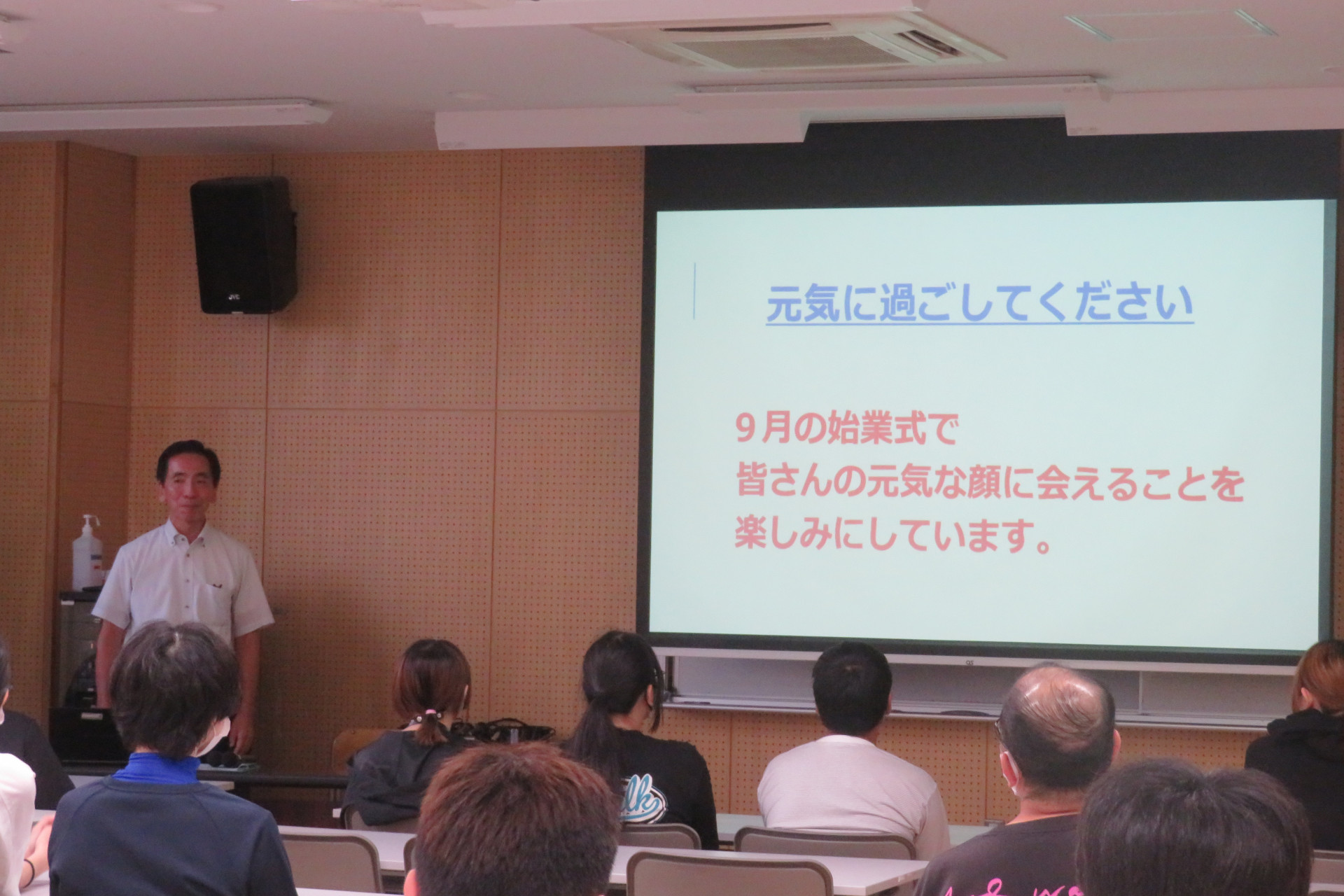 JVC

元気に過ごしてください

９月の始業式で
皆さんの元気な顔に会えることを
楽しみにしています。